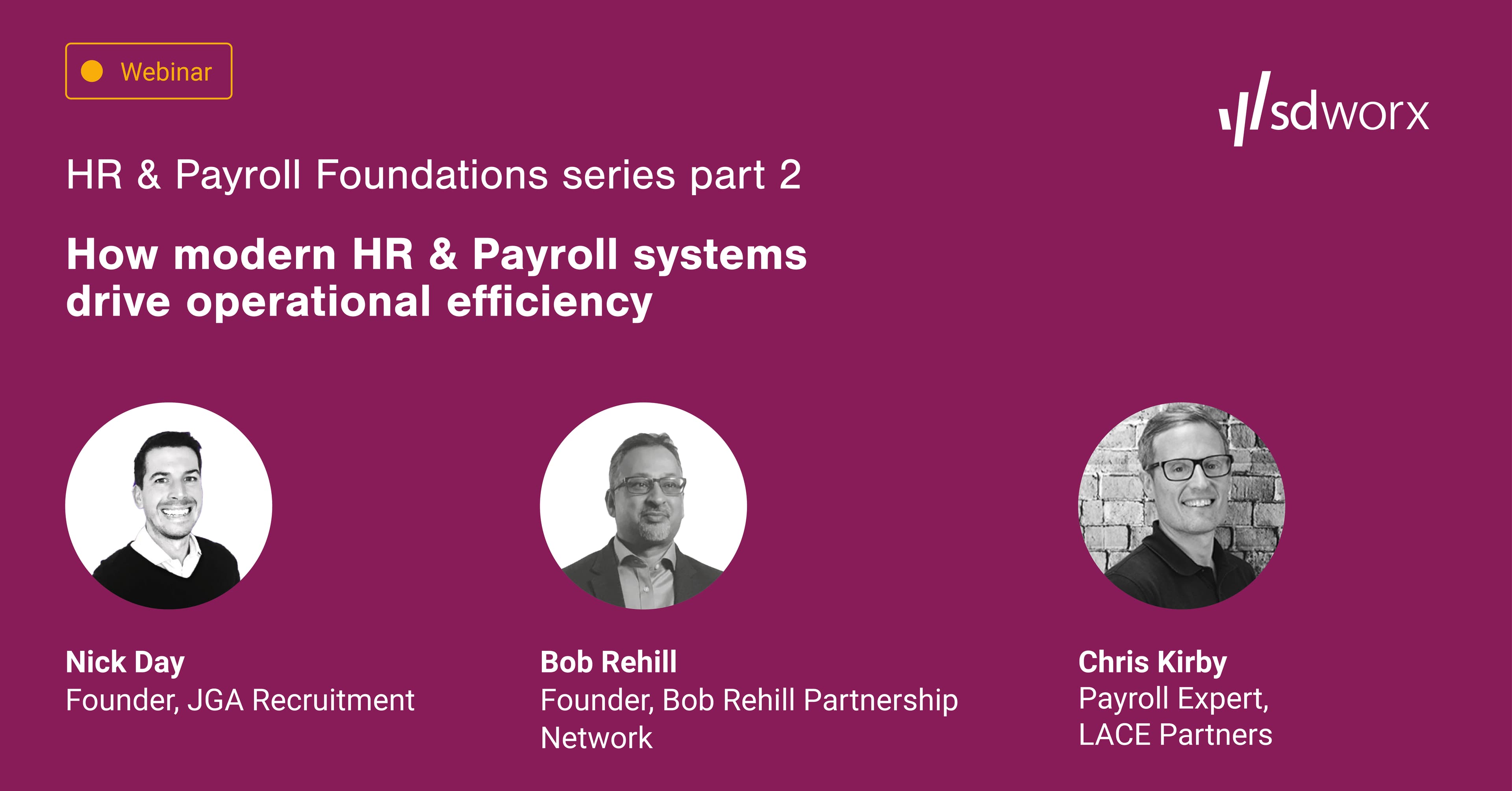 Webinar

sdworx

HR & Payroll Foundations series part 2

How modern HR & Payroll systems drive operational efficiency

Nick Day
Founder, JGA Recruitment

Bob Rehill
Founder, Bob Rehill Partnership Network

Chris Kirby
Payroll Expert, LACE Partners